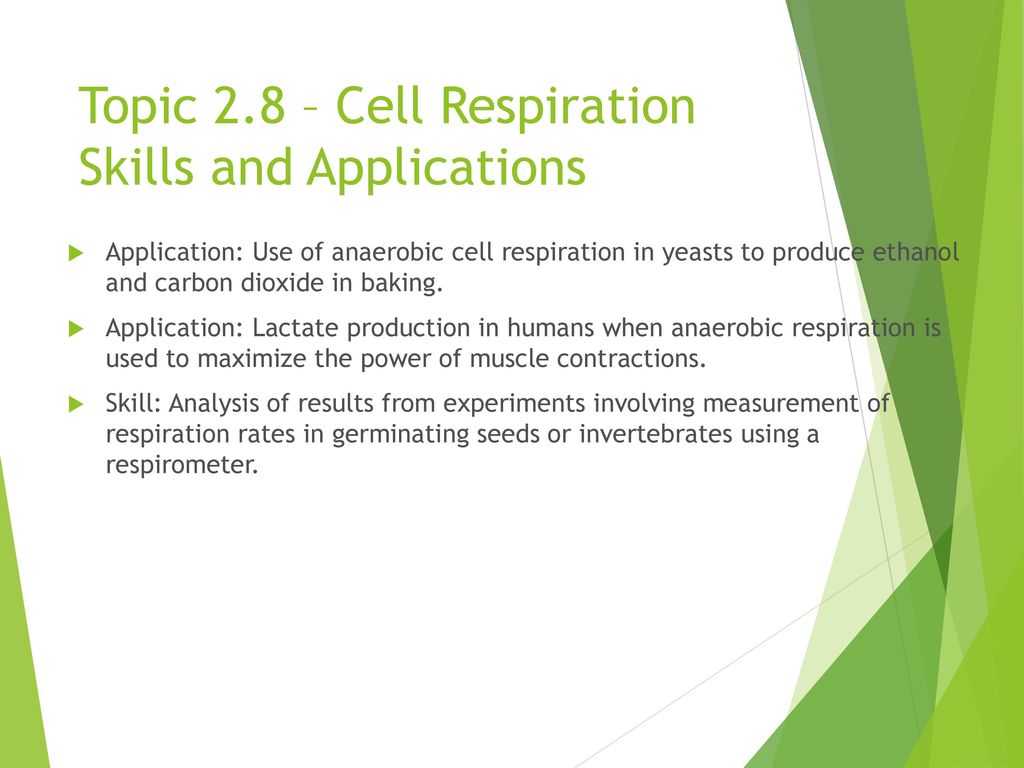 Topic 2.8 – Cell Respiration Skills and Applications

Application: Use of anaerobic cell respiration in yeasts to produce ethanol and carbon dioxide in baking.

Application: Lactate production in humans when anaerobic respiration is used to maximize the power of muscle contractions.

Skill: Analysis of results from experiments involving measurement of respiration rates in germinating seeds or invertebrates using a respirometer.